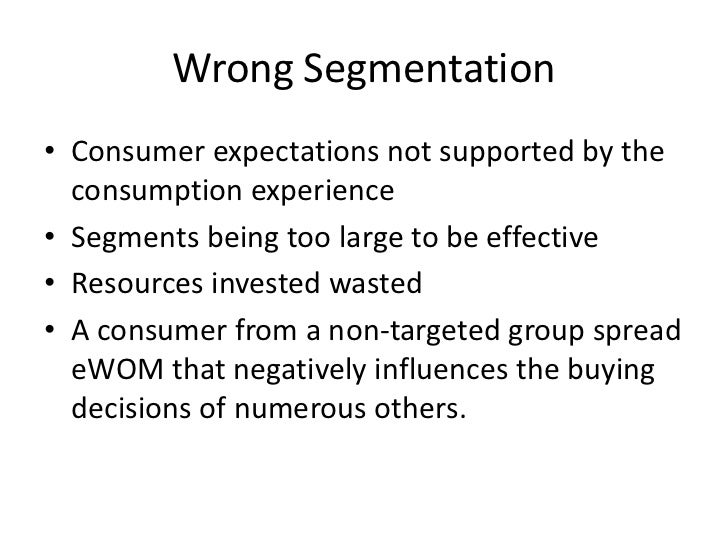 Wrong Segmentation

• Consumer expectations not supported by the consumption experience
• Segments being too large to be effective
• Resources invested wasted
• A consumer from a non-targeted group spread eWOM that negatively influences the buying decisions of numerous others.